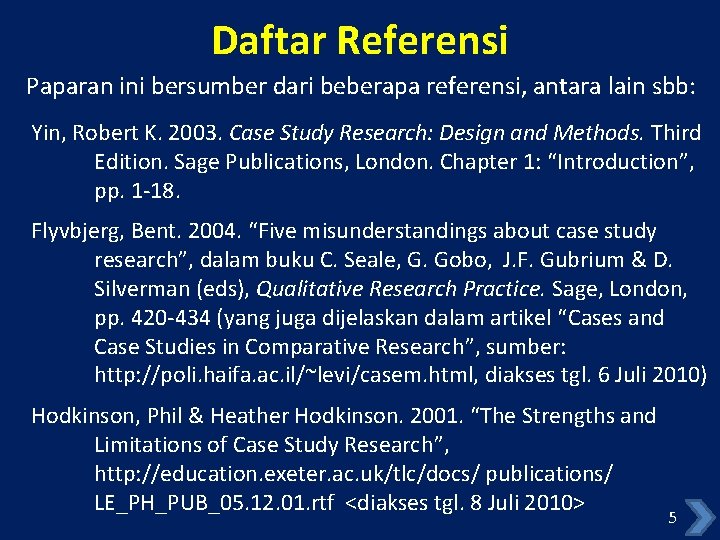 Daftar Referensi

Paparan ini bersumber dari beberapa referensi, antara lain sbb:

Yin, Robert K. 2003. Case Study Research: Design and Methods. Third Edition. Sage Publications, London. Chapter 1: “Introduction”, pp. 1-18.

Flyvbjerg, Bent. 2004. “Five misunderstandings about case study research”, dalam buku C. Seale, G. Gobo, J.F. Gubrium & D. Silverman (eds), Qualitative Research Practice. Sage, London, pp. 420-434 (yang juga dijelaskan dalam artikel “Cases and Case Studies in Comparative Research”, sumber: http://poli.haifa.ac.il/~levi/casem.html, diakses tgl. 6 Juli 2010)

Hodkinson, Phil & Heather Hodkinson. 2001. “The Strengths and Limitations of Case Study Research”, http://education.exeter.ac.uk/tlc/docs/ publications/ LE_PH_PUB_05.12.01.rtf <diakses tgl. 8 Juli 2010>

5